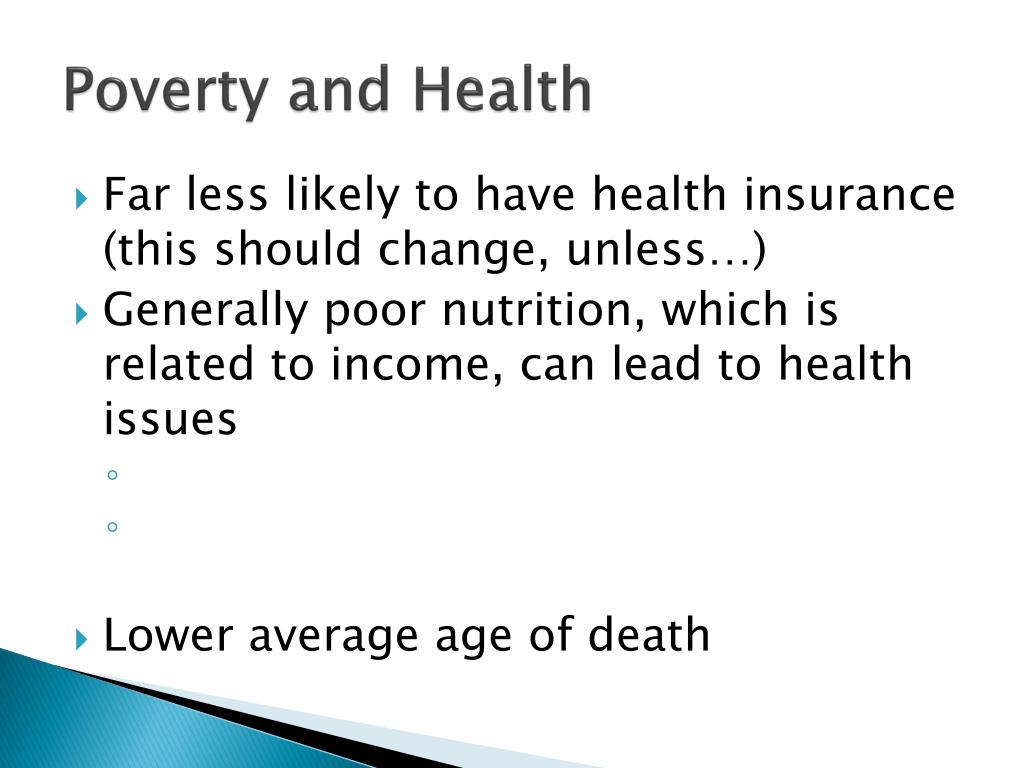 Poverty and Health

Far less likely to have health insurance (this should change, unless…)

Generally poor nutrition, which is related to income, can lead to health issues

Lower average age of death